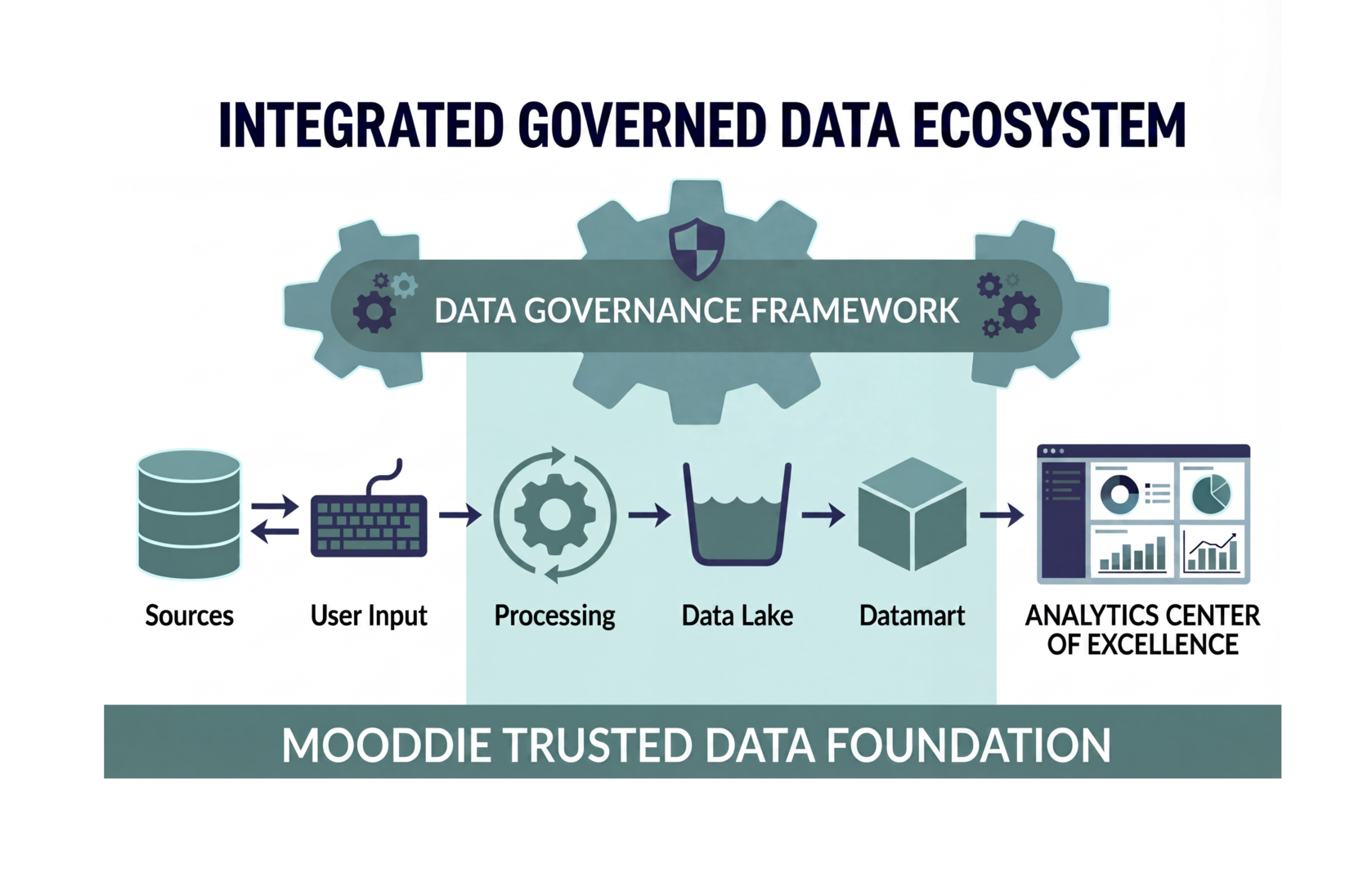 INTEGRATED GOVERNED DATA ECOSYSTEM

DATA GOVERNANCE FRAMEWORK

Sources

User Input

Processing

Data Lake

Datamart

ANALYTICS CENTER OF EXCELLENCE

MOODDIE TRUSTED DATA FOUNDATION